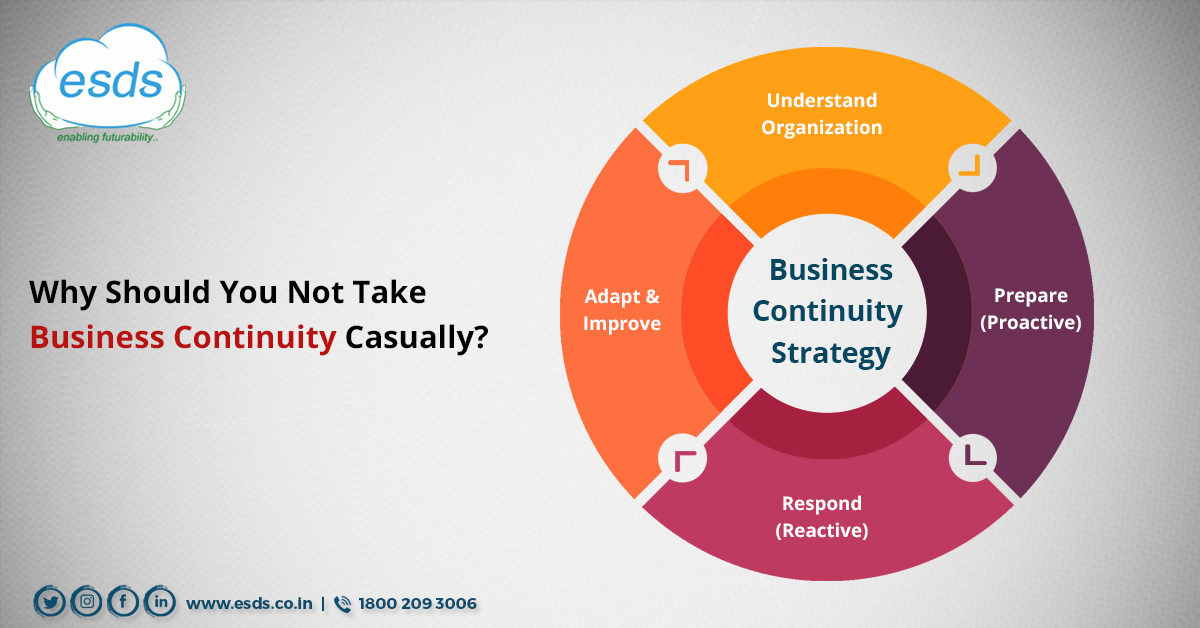 esds
enabling futurability..

Why Should You Not Take Business Continuity Casually?

Understand Organization

Prepare (Proactive)

Respond (Reactive)

Adapt & Improve

Business Continuity Strategy

www.esds.co.in | 1800 209 3006